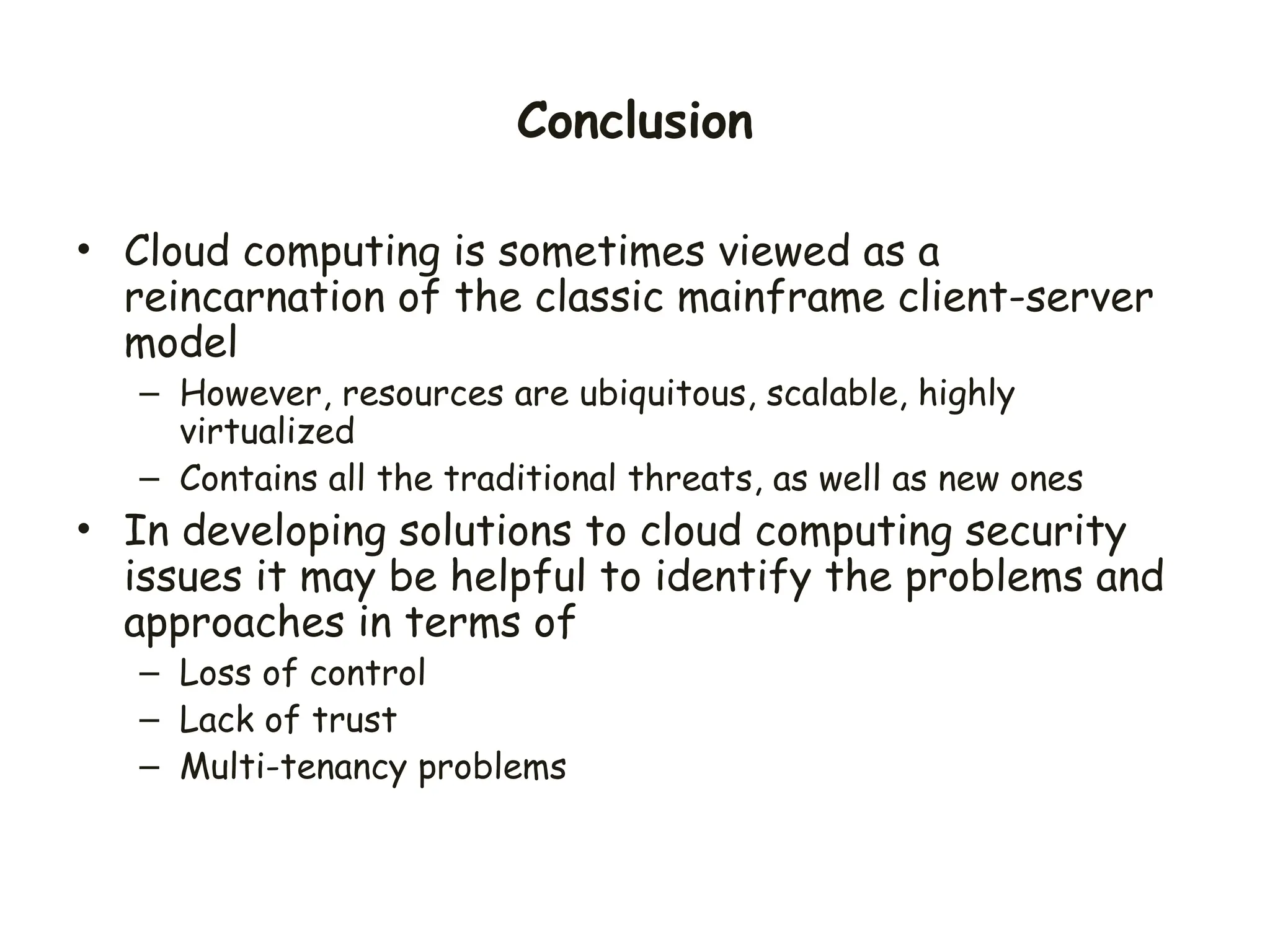 Conclusion

• Cloud computing is sometimes viewed as a reincarnation of the classic mainframe client-server model
  – However, resources are ubiquitous, scalable, highly virtualized
  – Contains all the traditional threats, as well as new ones
• In developing solutions to cloud computing security issues it may be helpful to identify the problems and approaches in terms of
  – Loss of control
  – Lack of trust
  – Multi-tenancy problems